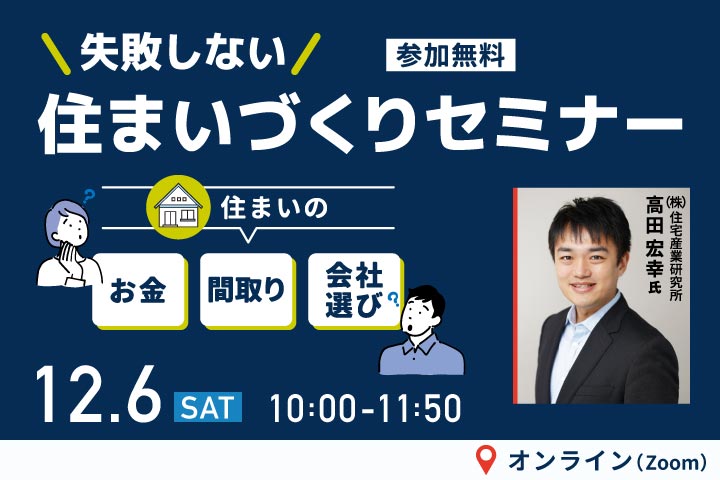 失敗しない
参加無料
住まいづくりセミナー

住まいの
お金
間取り
会社選び

㈱住宅産業研究所
高田 宏幸 氏

12.6 SAT 10:00-11:50

オンライン(Zoom)